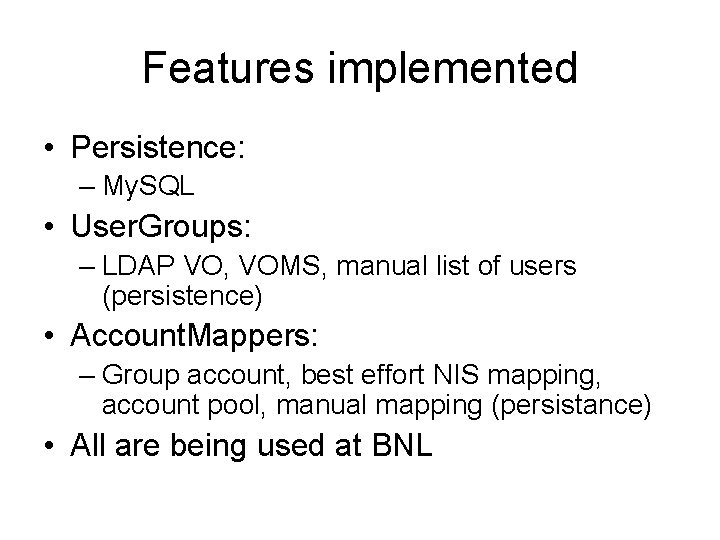 Features implemented

• Persistence:
– MySQL
• UserGroups:
– LDAP VO, VOMS, manual list of users (persistence)
• AccountMappers:
– Group account, best effort NIS mapping, account pool, manual mapping (persistance)
• All are being used at BNL